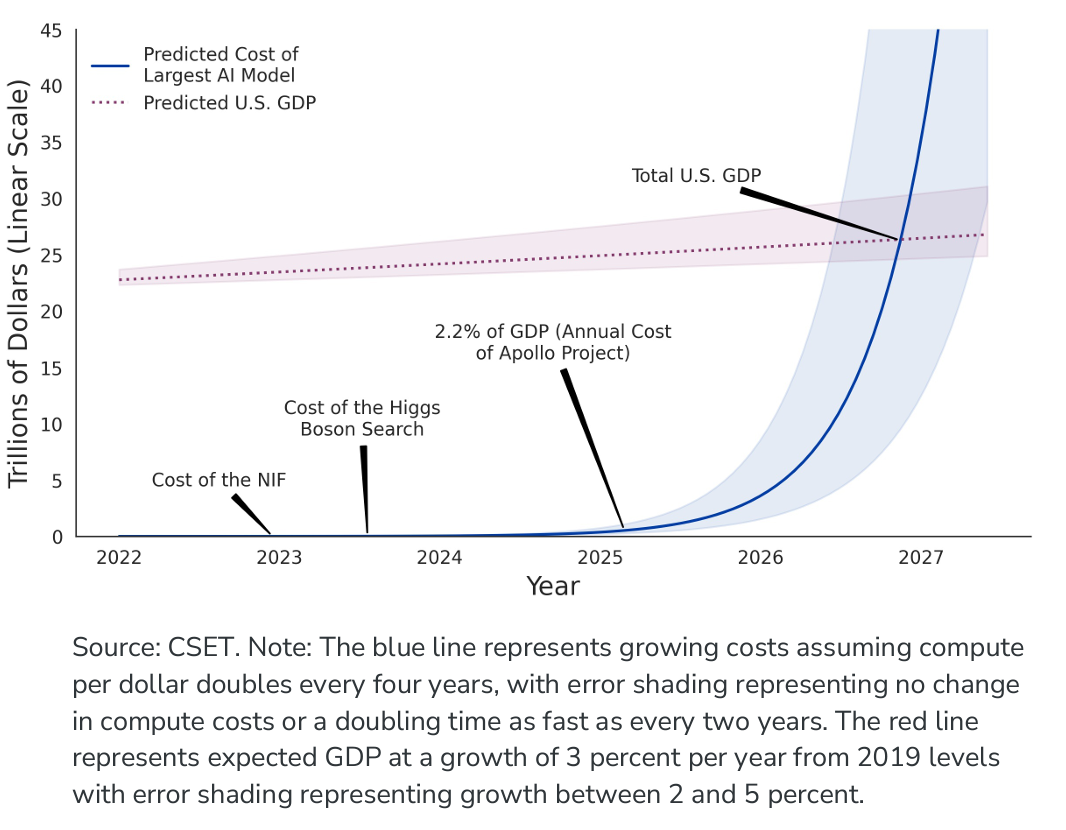 Predicted Cost of Largest AI Model
Predicted U.S. GDP

Trillions of Dollars (Linear Scale)

45
40
35
30
25
20
15
10
5
0

Total U.S. GDP

2.2% of GDP (Annual Cost of Apollo Project)

Cost of the Higgs Boson Search

Cost of the NIF

2022
2023
2024
2025
2026
2027

Year

Source: CSET. Note: The blue line represents growing costs assuming compute per dollar doubles every four years, with error shading representing no change in compute costs or a doubling time as fast as every two years. The red line represents expected GDP at a growth of 3 percent per year from 2019 levels with error shading representing growth between 2 and 5 percent.